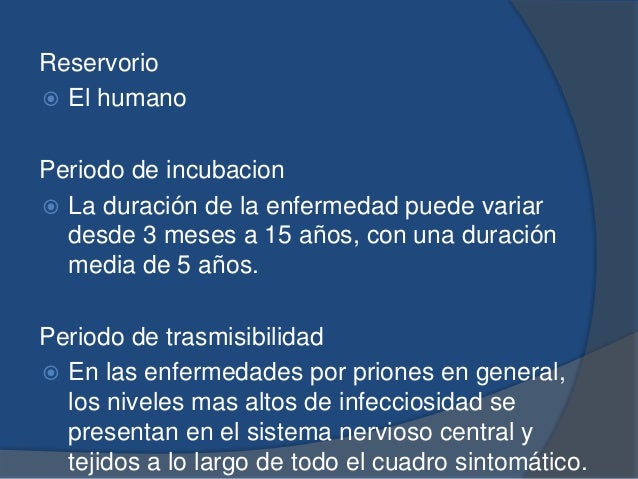 Reservorio
El humano

Periodo de incubacion
La duración de la enfermedad puede variar desde 3 meses a 15 años, con una duración media de 5 años.

Periodo de trasmisibilidad
En las enfermedades por priones en general, los niveles mas altos de infecciosidad se presentan en el sistema nervioso central y tejidos a lo largo de todo el cuadro sintomático.